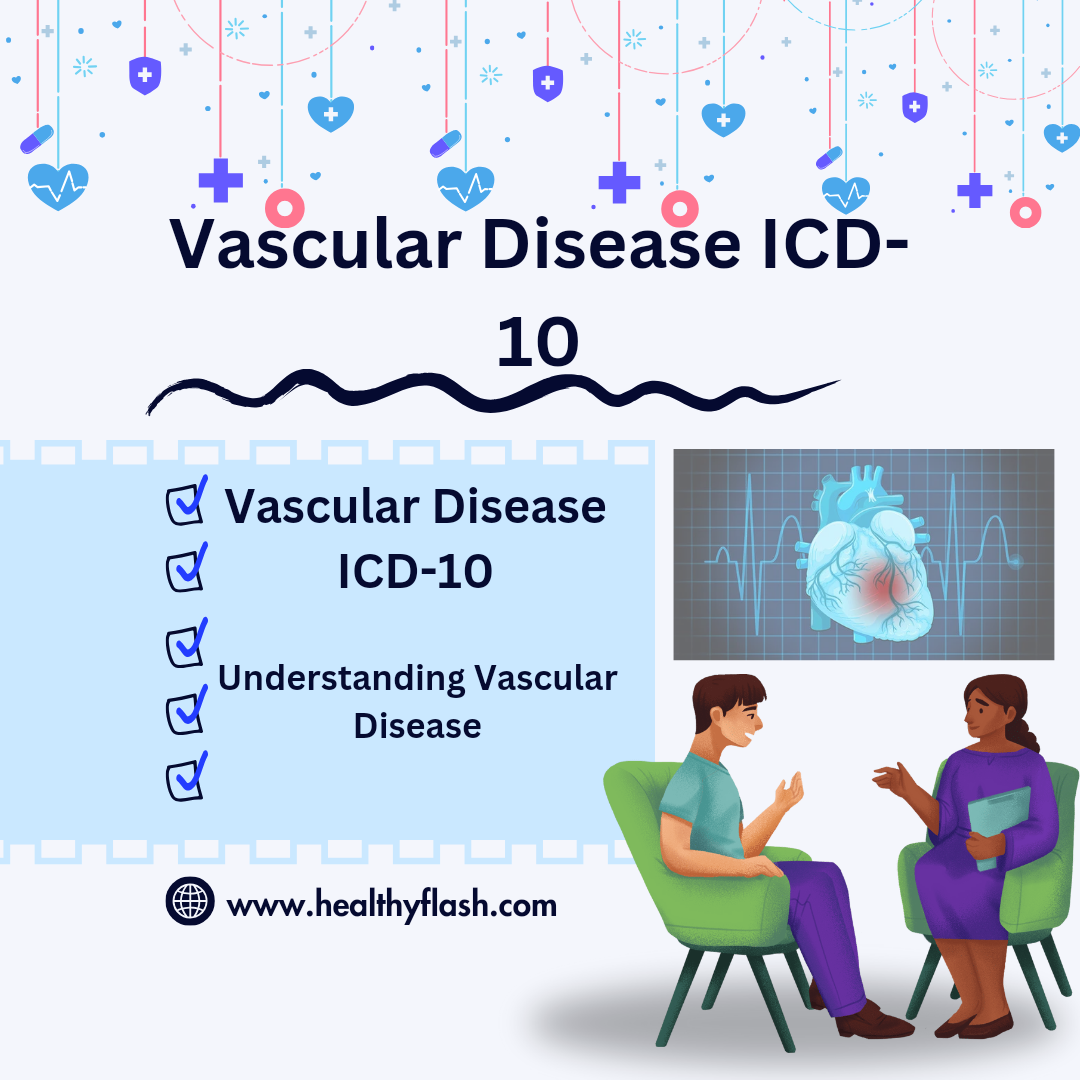 Vascular Disease ICD-10

Vascular Disease ICD-10

Understanding Vascular Disease

www.healthyflash.com